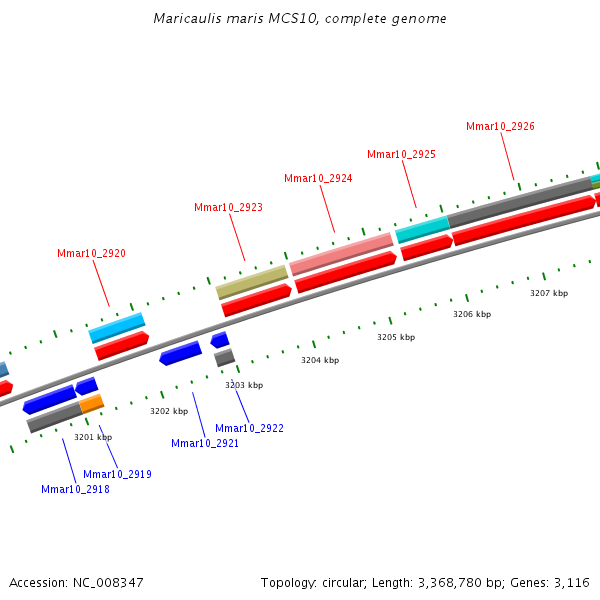 Maricaulis maris MCS10, complete genome

Mmar10_2926

Mmar10_2925

Mmar10_2924

Mmar10_2923

Mmar10_2920

3207 kbp

3206 kbp

3205 kbp

3204 kbp

3203 kbp

3202 kbp

3201 kbp

Mmar10_2922

Mmar10_2921

Mmar10_2919

Mmar10_2918

Accession: NC_008347

Topology: circular; Length: 3,368,780 bp; Genes: 3,116